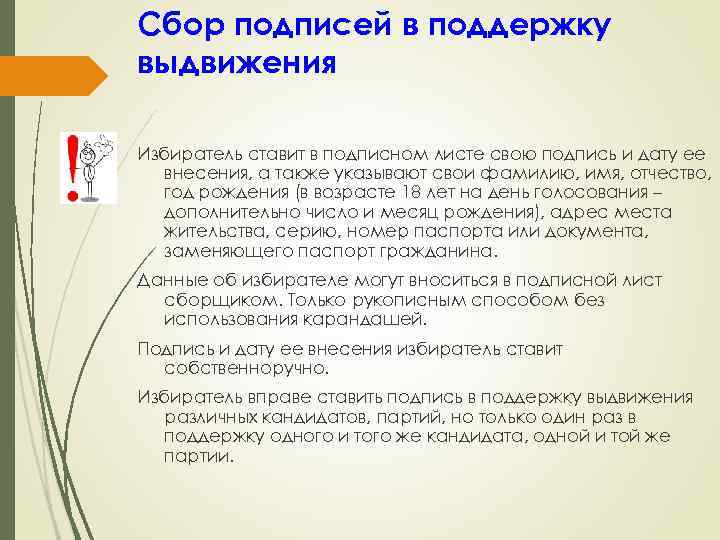 Сбор подписей в поддержку выдвижения

Избиратель ставит в подписном листе свою подпись и дату ее внесения, а также указывают свои фамилию, имя, отчество, год рождения (в возрасте 18 лет на день голосования – дополнительно число и месяц рождения), адрес места жительства, серию, номер паспорта или документа, заменяющего паспорт гражданина.

Данные об избирателе могут вноситься в подписной лист сборщиком. Только рукописным способом без использования карандашей.

Подпись и дату ее внесения избиратель ставит собственноручно.

Избиратель вправе ставить подпись в поддержку выдвижения различных кандидатов, партий, но только один раз в поддержку одного и того же кандидата, одной и той же партии.